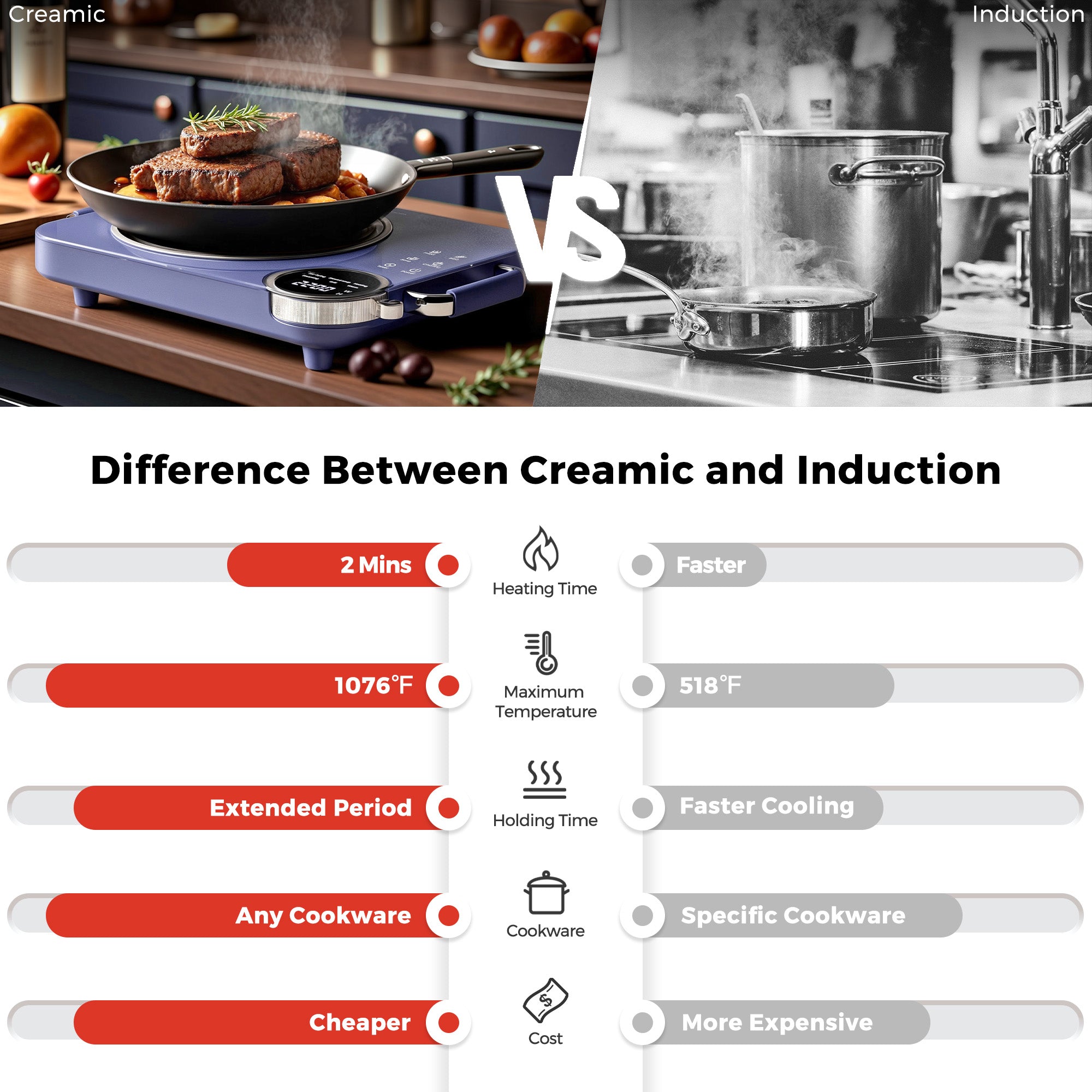 Creamic

Induction

VS

2200

Difference Between Creamic and Induction

2 Mins

Heating Time

Faster

1076°F

Maximum Temperature

518°F

Extended Period

Holding Time

Faster Cooling

Any Cookware

Cookware

Specific Cookware

Cheaper

Cost

More Expensive